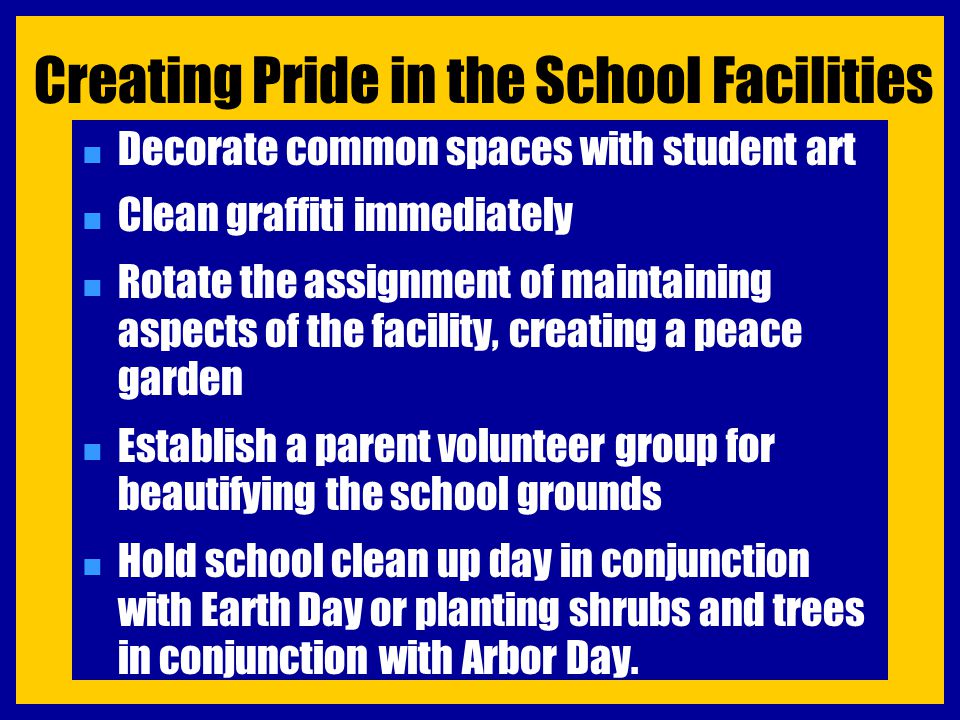 Creating Pride in the School Facilities

- Decorate common spaces with student art
- Clean graffiti immediately
- Rotate the assignment of maintaining aspects of the facility, creating a peace garden
- Establish a parent volunteer group for beautifying the school grounds
- Hold school clean up day in conjunction with Earth Day or planting shrubs and trees in conjunction with Arbor Day.